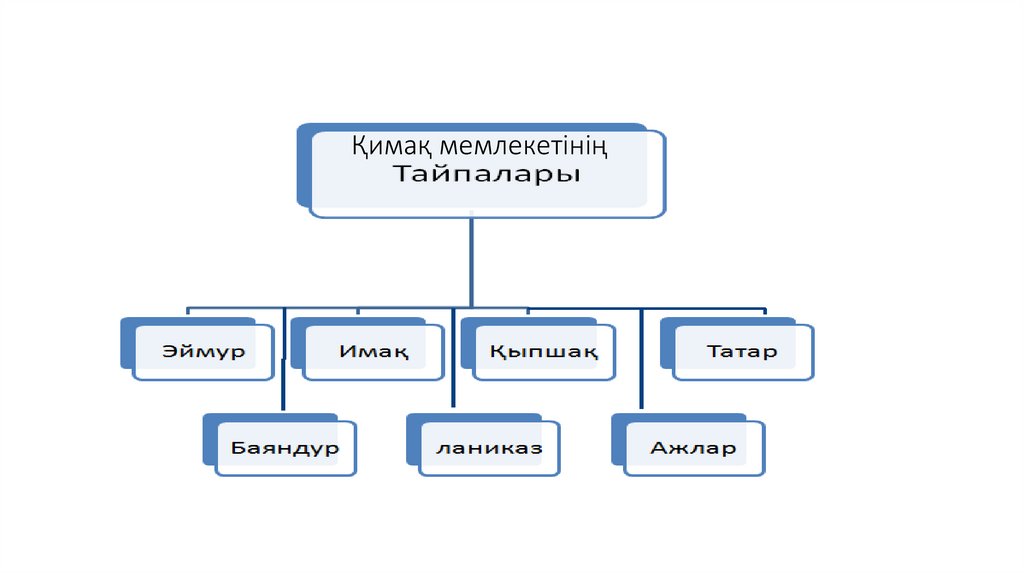 Қимақ мемлекетінің Тайпалары

Эймур

Имақ

Қыпшақ

Татар

Баяндур

ланиказ

Ажлар